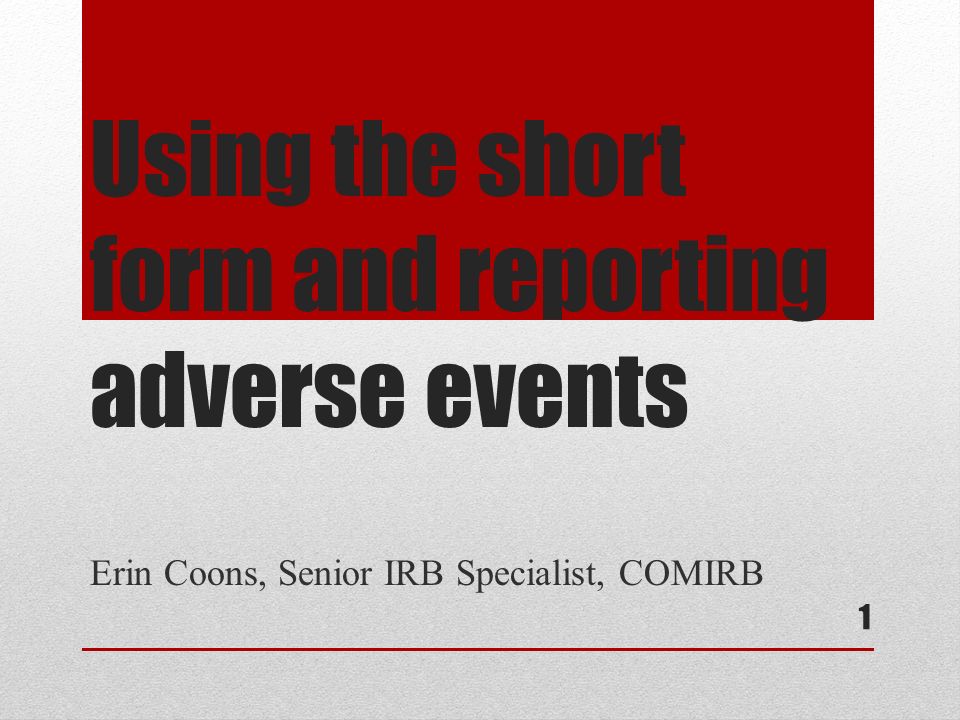 Using the short form and reporting adverse events

Erin Coons, Senior IRB Specialist, COMIRB

1